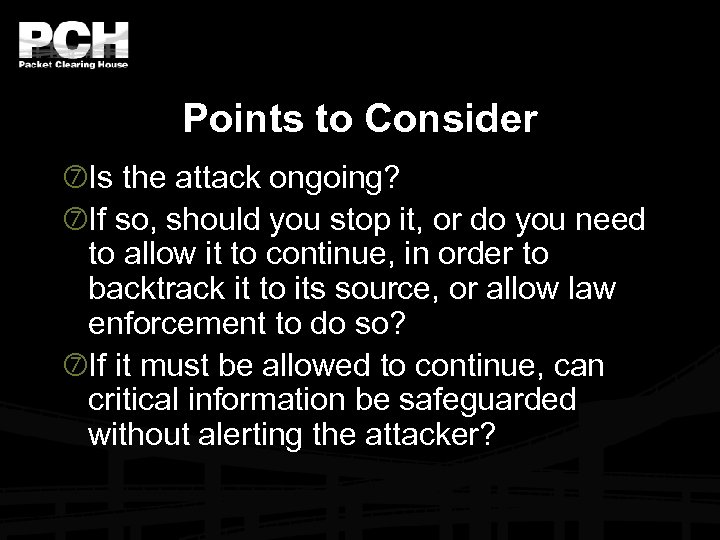 PCH
Packet Clearing House

Points to Consider

⑦Is the attack ongoing?

⑦If so, should you stop it, or do you need to allow it to continue, in order to backtrack it to its source, or allow law enforcement to do so?

⑦If it must be allowed to continue, can critical information be safeguarded without alerting the attacker?